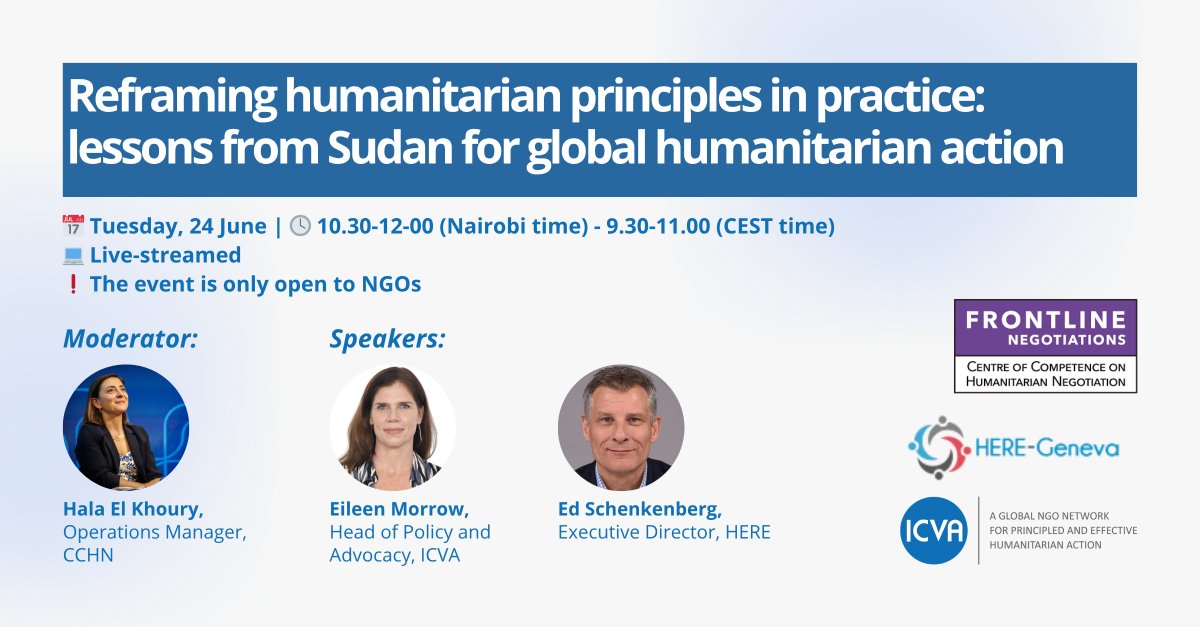 Reframing humanitarian principles in practice: lessons from Sudan for global humanitarian action

📅 Tuesday, 24 June | 🕓 10.30-12-00 (Nairobi time) - 9.30-11.00 (CEST time)
💻 Live-streamed
❗ The event is only open to NGOs

Moderator:

Hala El Khoury, Operations Manager, CCHN

Speakers:

Eileen Morrow, Head of Policy and Advocacy, ICVA

Ed Schenkenberg, Executive Director, HERE

FRONTLINE NEGOTIATIONS
CENTRE OF COMPETENCE ON HUMANITARIAN NEGOTIATION

HERE-Geneva

ICVA
A GLOBAL NGO NETWORK FOR PRINCIPLED AND EFFECTIVE HUMANITARIAN ACTION